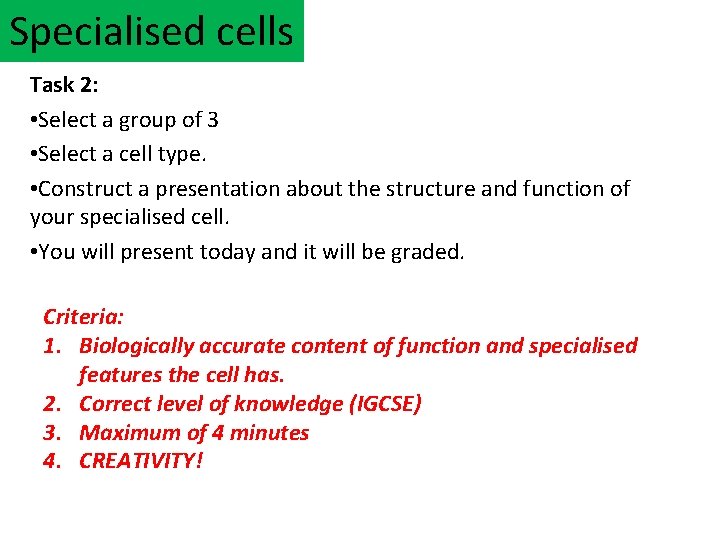 Specialised cells

Task 2:

•Select a group of 3

•Select a cell type.

•Construct a presentation about the structure and function of your specialised cell.

•You will present today and it will be graded.

Criteria:
1. Biologically accurate content of function and specialised features the cell has.
2. Correct level of knowledge (IGCSE)
3. Maximum of 4 minutes
4. CREATIVITY!